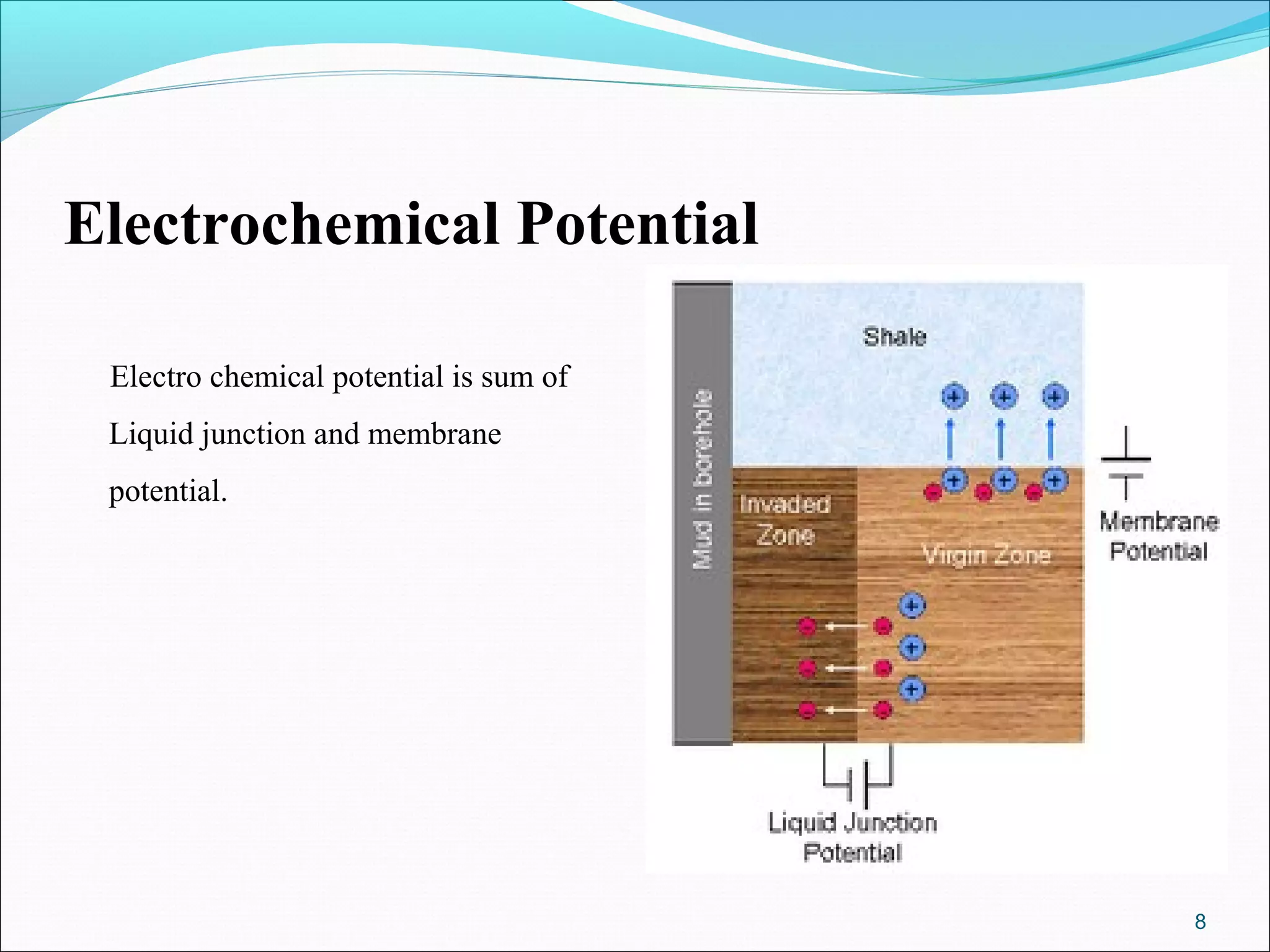 Electrochemical Potential

Electro chemical potential is sum of Liquid junction and membrane potential.

Mud in borehole

Shale

Invaded Zone

Virgin Zone

Membrane Potential

Liquid Junction Potential

8